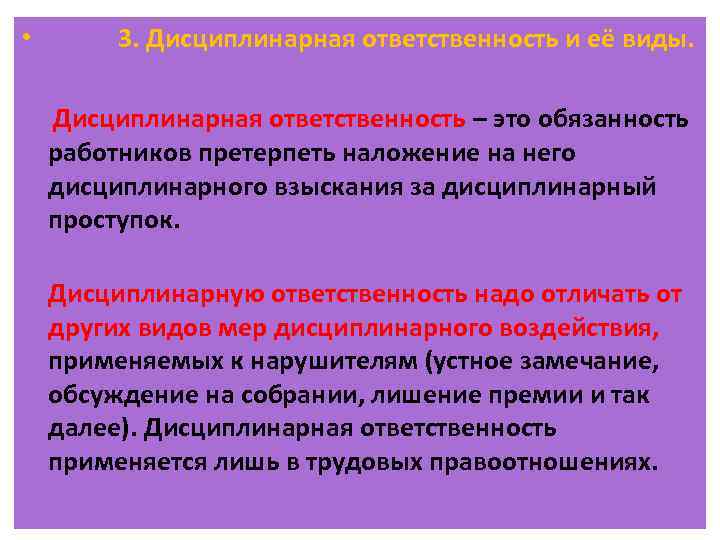 • 3. Дисциплинарная ответственность и её виды.

Дисциплинарная ответственность – это обязанность работников претерпеть наложение на него дисциплинарного взыскания за дисциплинарный проступок.

Дисциплинарную ответственность надо отличать от других видов мер дисциплинарного воздействия, применяемых к нарушителям (устное замечание, обсуждение на собрании, лишение премии и так далее). Дисциплинарная ответственность применяется лишь в трудовых правоотношениях.